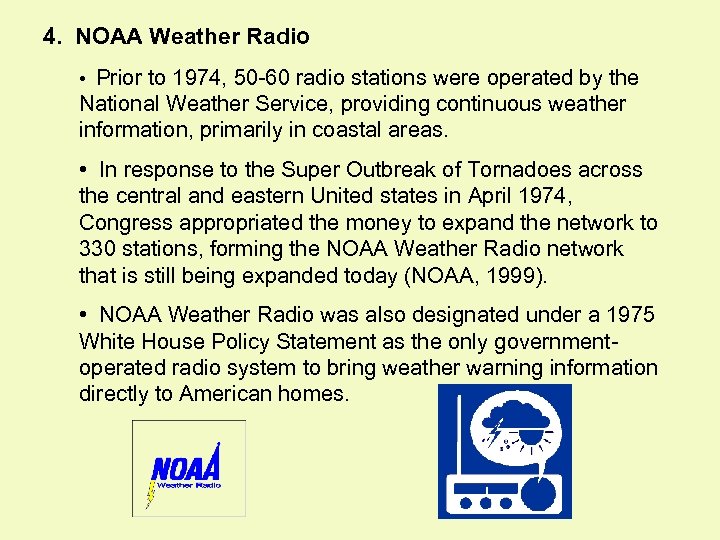 4. NOAA Weather Radio

• Prior to 1974, 50-60 radio stations were operated by the National Weather Service, providing continuous weather information, primarily in coastal areas.

• In response to the Super Outbreak of Tornadoes across the central and eastern United states in April 1974, Congress appropriated the money to expand the network to 330 stations, forming the NOAA Weather Radio network that is still being expanded today (NOAA, 1999).

• NOAA Weather Radio was also designated under a 1975 White House Policy Statement as the only government-operated radio system to bring weather warning information directly to American homes.

NOAA
Weather Radio